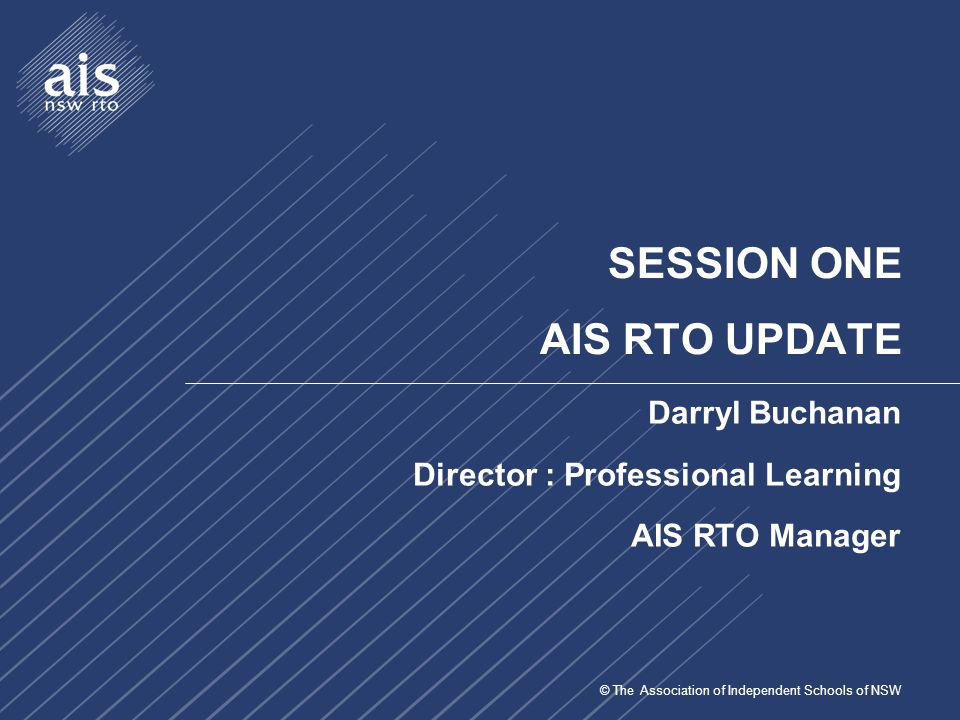 ais
nsw rto

SESSION ONE

AIS RTO UPDATE

Darryl Buchanan

Director : Professional Learning

AIS RTO Manager

© The Association of Independent Schools of NSW